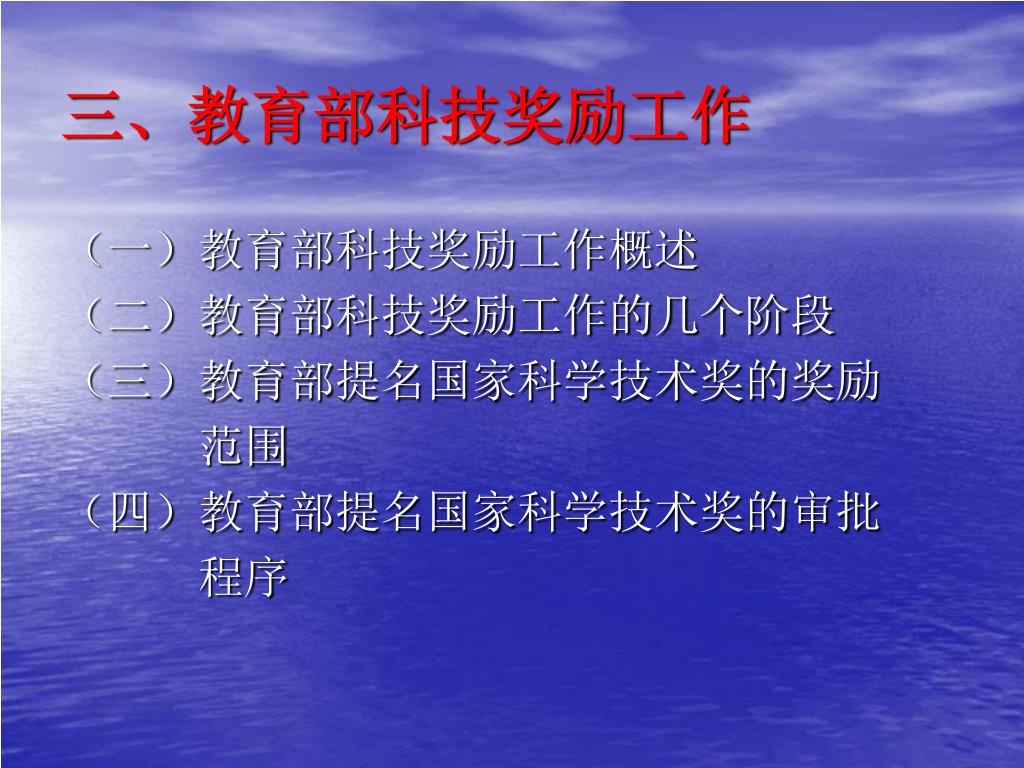 三、教育部科技奖励工作

（一）教育部科技奖励工作概述

（二）教育部科技奖励工作的几个阶段

（三）教育部提名国家科学技术奖的奖励范围

（四）教育部提名国家科学技术奖的审批程序